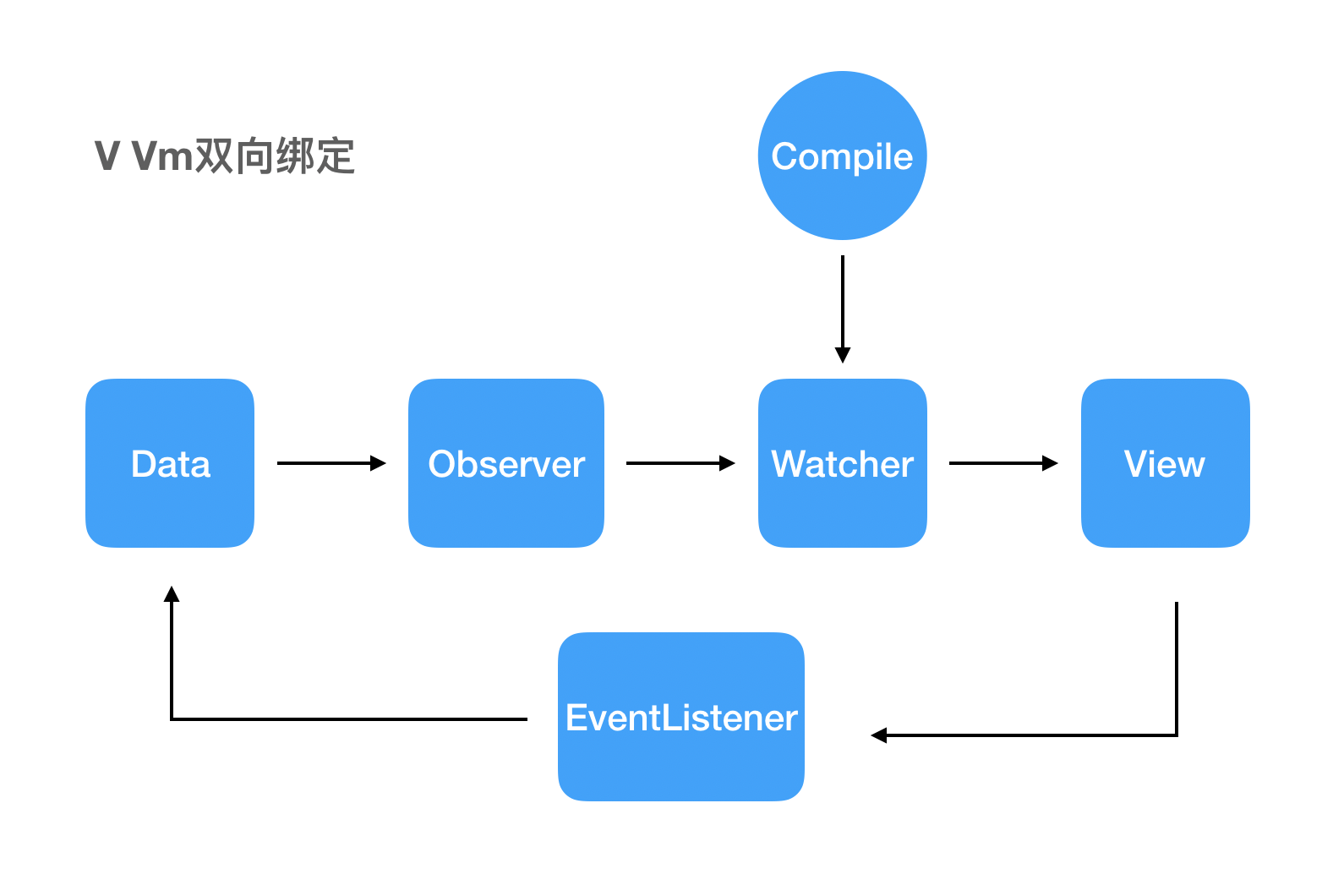 V Vm双向绑定

Compile

Data

Observer

Watcher

View

EventListener